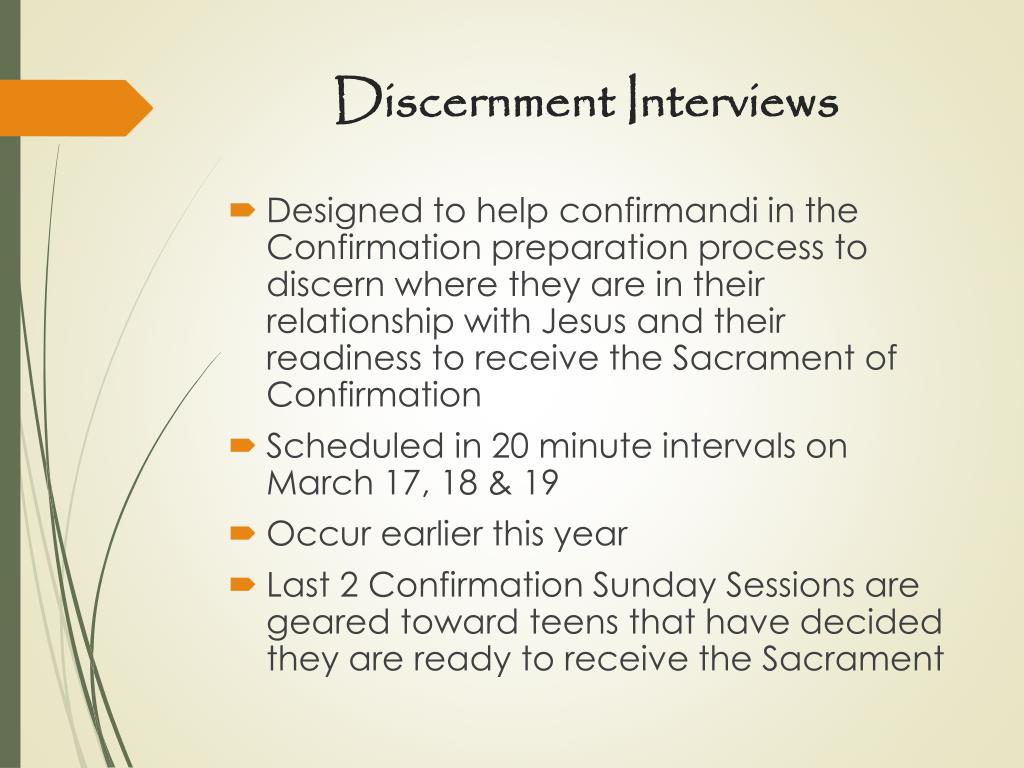 Discernment Interviews

Designed to help confirmandi in the Confirmation preparation process to discern where they are in their relationship with Jesus and their readiness to receive the Sacrament of Confirmation

Scheduled in 20 minute intervals on March 17, 18 & 19

Occur earlier this year

Last 2 Confirmation Sunday Sessions are geared toward teens that have decided they are ready to receive the Sacrament